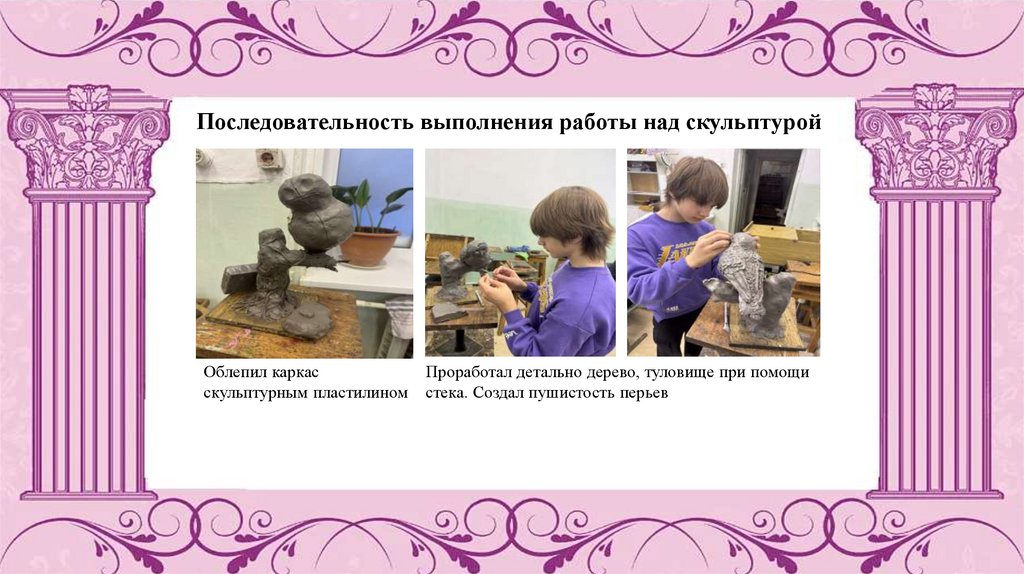 Последовательность выполнения работы над скульптурой

Облепил каркас скульптурным пластилином

Проработал детально дерево, туловище при помощи стека. Создал пушистость перьев